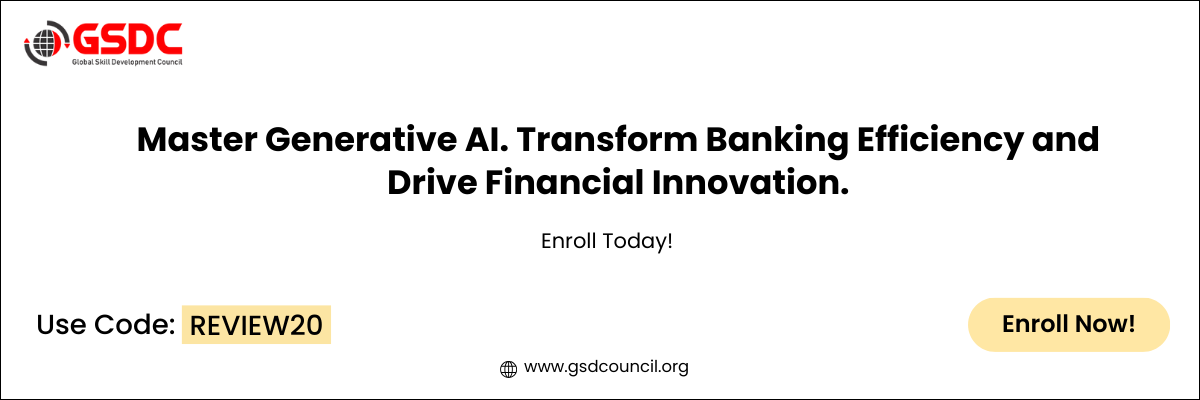 GSDC
Global Skill Development Council

Master Generative AI. Transform Banking Efficiency and Drive Financial Innovation.

Enroll Today!

Use Code: REVIEW20

Enroll Now!

www.gsdcouncil.org